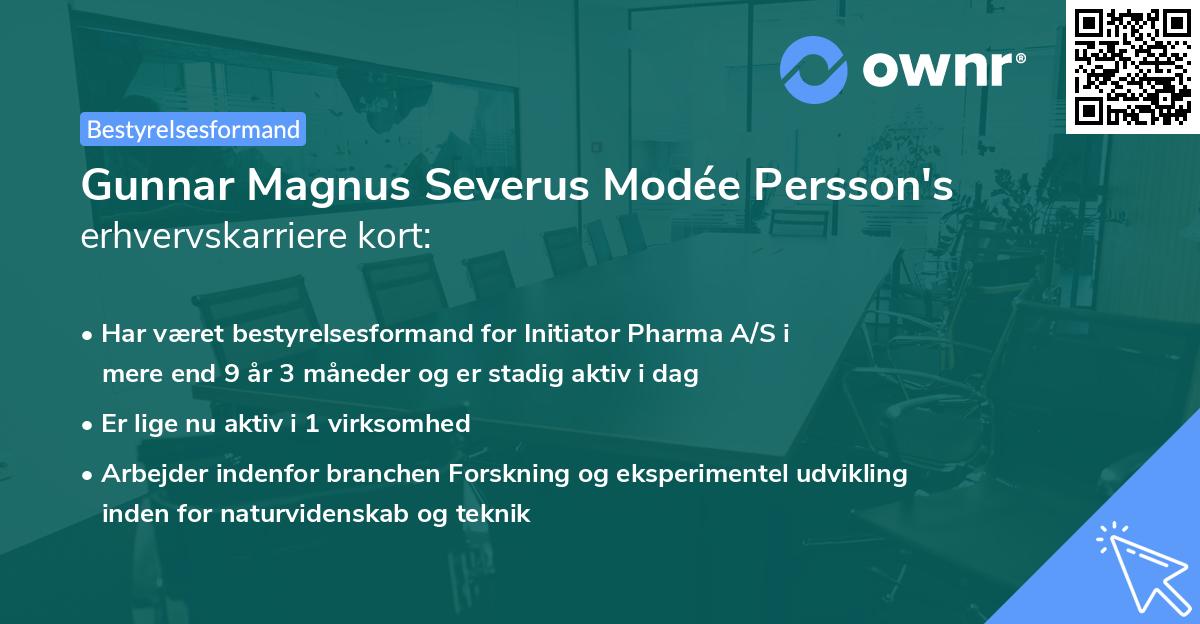 ownr®

Bestyrelsesformand

Gunnar Magnus Severus Modée Persson's erhvervskarriere kort:

• Har været bestyrelsesformand for Initiator Pharma A/S i mere end 9 år 3 måneder og er stadig aktiv i dag

• Er lige nu aktiv i 1 virksomhed

• Arbejder indenfor branchen Forskning og eksperimentel udvikling inden for naturvidenskab og teknik